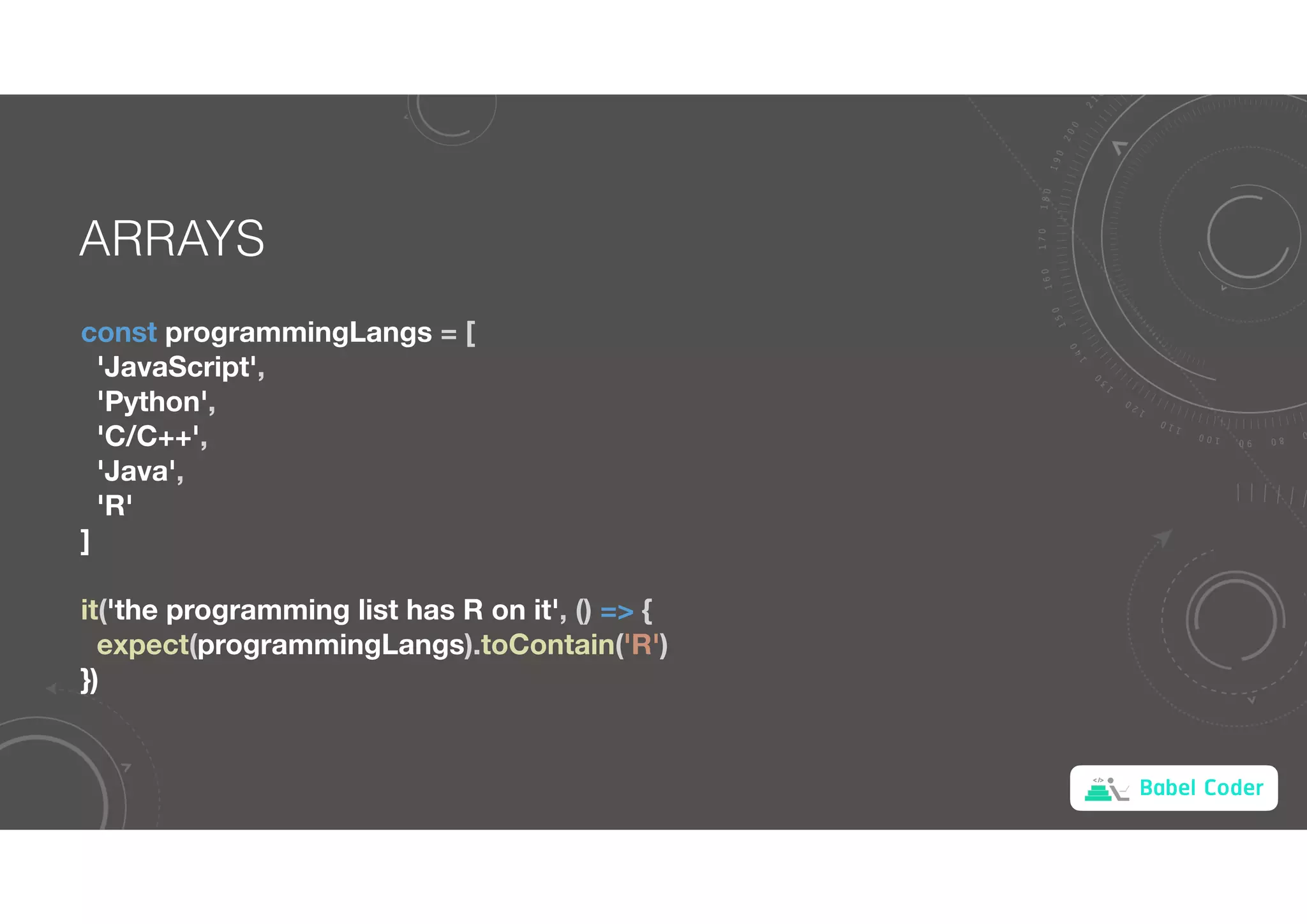 ARRAYS

const programmingLangs = [
'JavaScript',
'Python',
'C/C++',
'Java',
'R'
]

it('the programming list has R on it', () => {
expect(programmingLangs).toContain('R')
})

Babel Coder